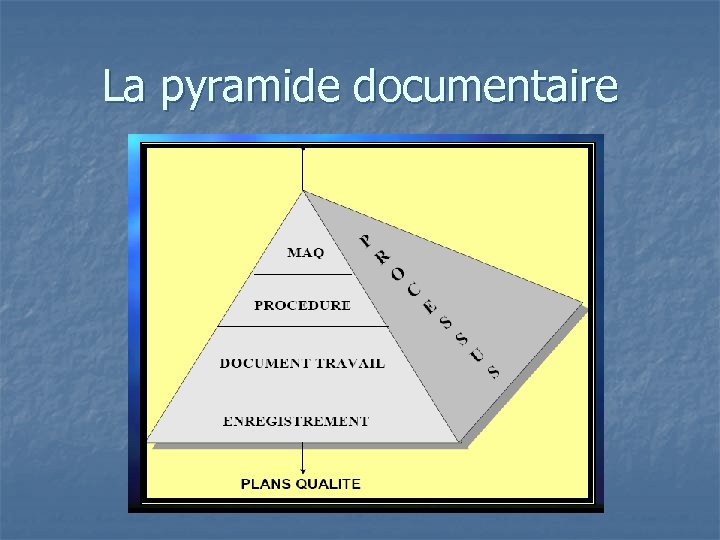 La pyramide documentaire

MAQ

PROCEDURE

DOCUMENT TRAVAIL

ENREGISTREMENT

PROCESSUS

PLANS QUALITE